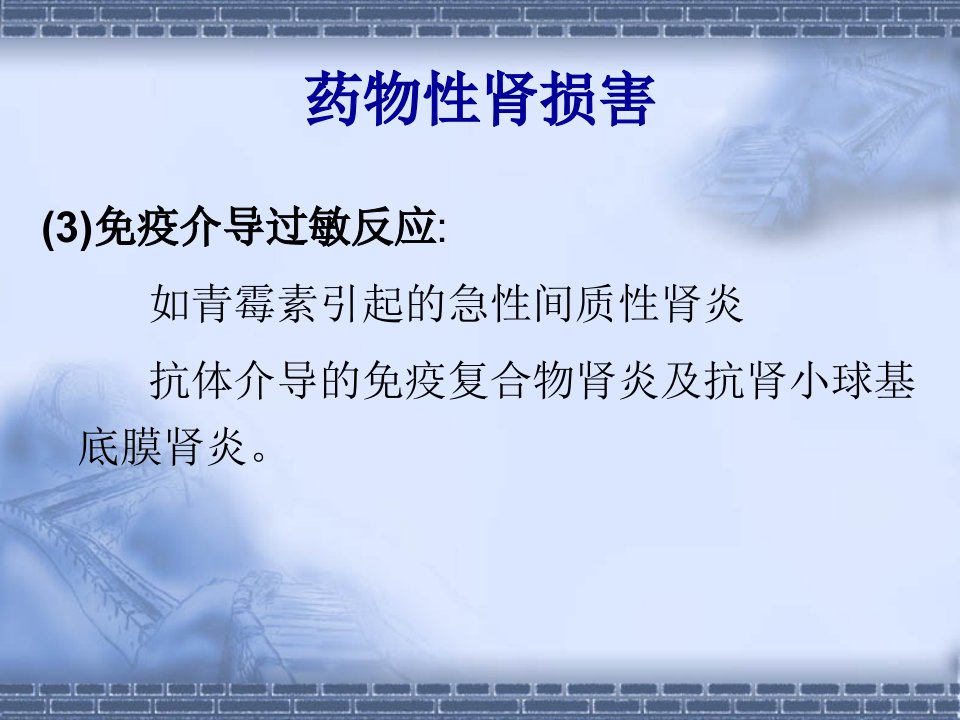 药物性肾损害

(3)免疫介导过敏反应:

如青霉素引起的急性间质性肾炎

抗体介导的免疫复合物肾炎及抗肾小球基底膜肾炎。